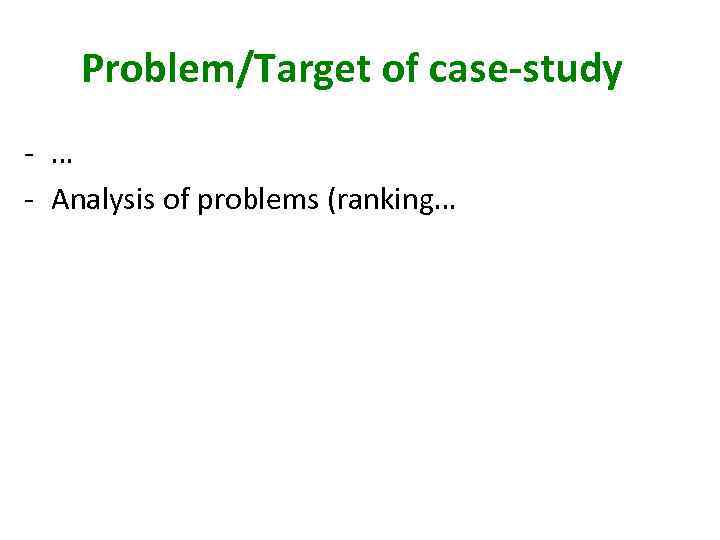 Problem/Target of case-study

- …
- Analysis of problems (ranking…